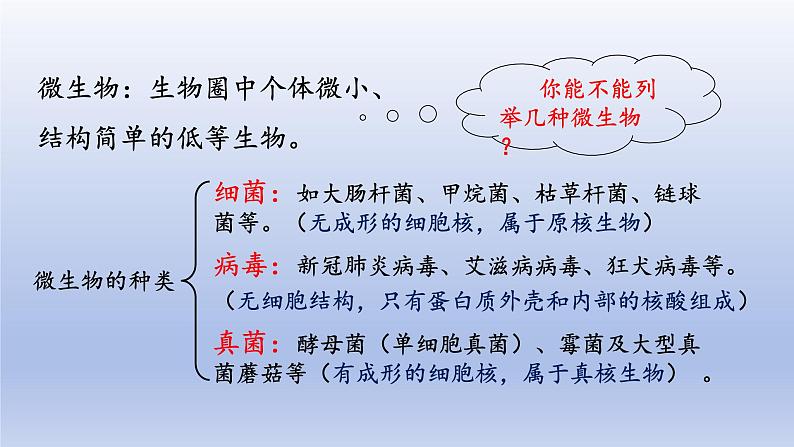 微生物：生物圈中个体微小、结构简单的低等生物。

你能不能列举几种微生物？

微生物的种类

细菌：如大肠杆菌、甲烷菌、枯草杆菌、链球菌等。（无成形的细胞核，属于原核生物）

病毒：新冠肺炎病毒、艾滋病病毒、狂犬病毒等。（无细胞结构，只有蛋白质外壳和内部的核酸组成）

真菌：酵母菌（单细胞真菌）、霉菌及大型真菌蘑菇等（有成形的细胞核，属于真核生物）。